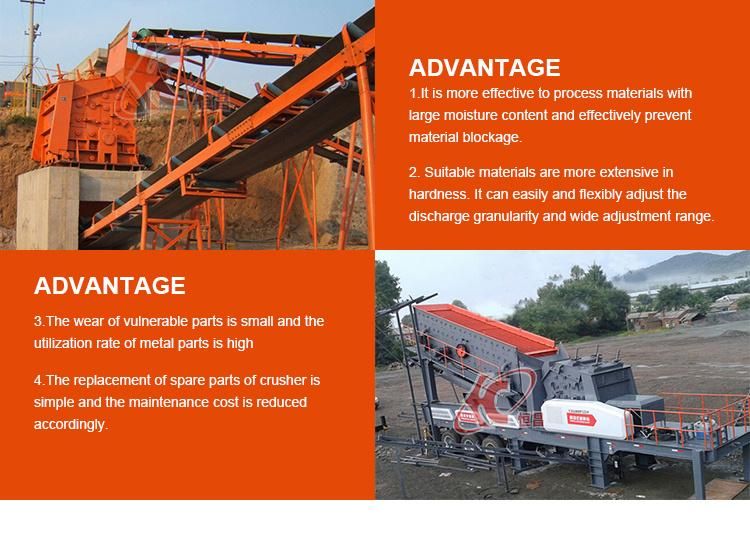 ADVANTAGE

1.It is more effective to process materials with large moisture content and effectively prevent material blockage.

2. Suitable materials are more extensive in hardness. It can easily and flexibly adjust the discharge granularity and wide adjustment range.

ADVANTAGE

3.The wear of vulnerable parts is small and the utilization rate of metal parts is high

4.The replacement of spare parts of crusher is simple and the maintenance cost is reduced accordingly.